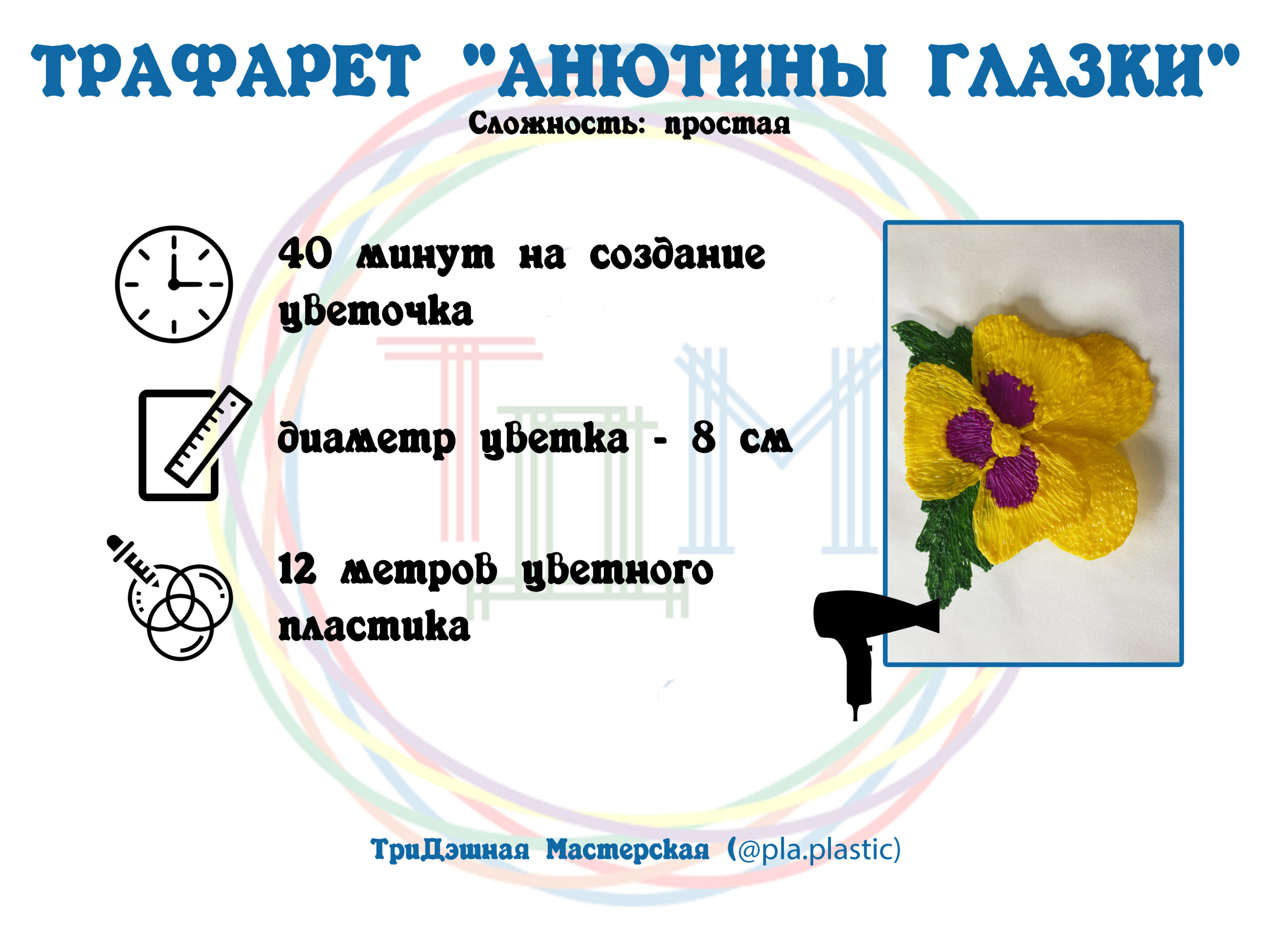 ТРАФАРЕТ "АНЮТИНЫ ГЛАЗКИ"
Сложность: простая

40 минут на создание цветочка

диаметр цветка - 8 см

12 метров цветного пластика

ТриДэшная Мастерская (@pla.plastic)